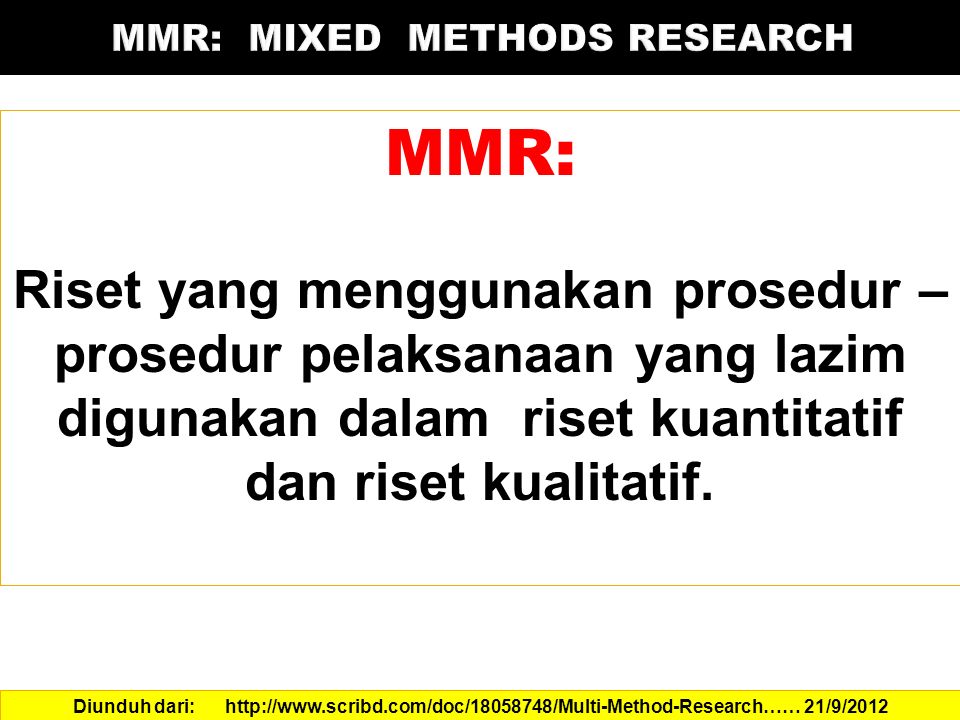 MMR: MIXED METHODS RESEARCH

MMR:

Riset yang menggunakan prosedur – prosedur pelaksanaan yang lazim digunakan dalam riset kuantitatif dan riset kualitatif.

Diunduh dari: http://www.scribd.com/doc/18058748/Multi-Method-Research…… 21/9/2012